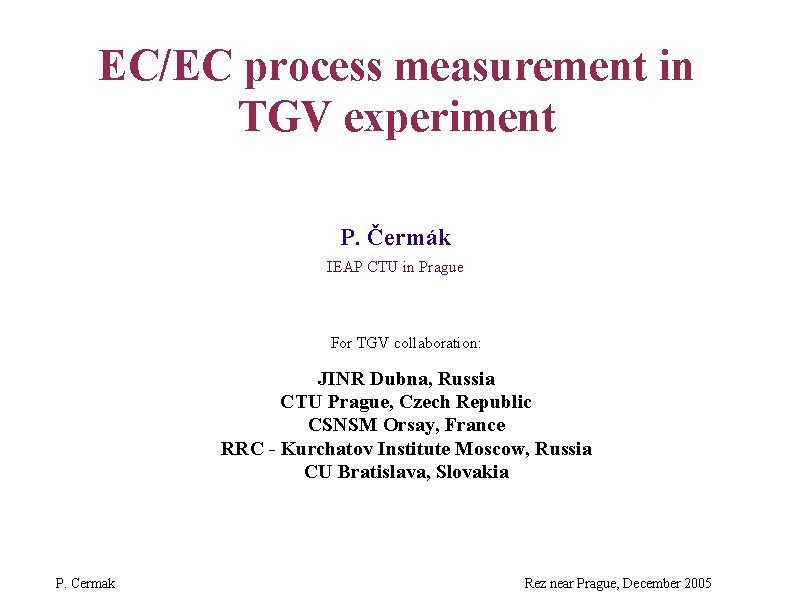 EC/EC process measurement in TGV experiment

P. Čermák
IEAP CTU in Prague

For TGV collaboration:

JINR Dubna, Russia
CTU Prague, Czech Republic
CSNSM Orsay, France
RRC - Kurchatov Institute Moscow, Russia
CU Bratislava, Slovakia

P. Cermak

Rez near Prague, December 2005